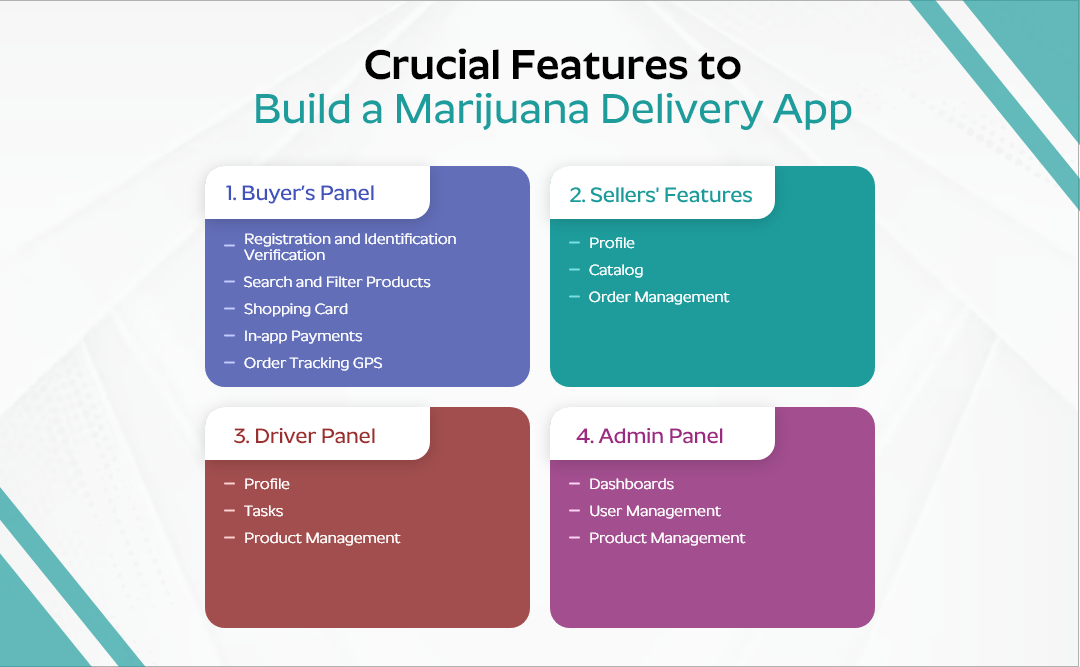 Crucial Features to
Build a Marijuana Delivery App

1. Buyer's Panel

– Registration and Identification Verification
– Search and Filter Products
– Shopping Card
– In-app Payments
– Order Tracking GPS

2. Sellers' Features

– Profile
– Catalog
– Order Management

3. Driver Panel

– Profile
– Tasks
– Product Management

4. Admin Panel

– Dashboards
– User Management
– Product Management